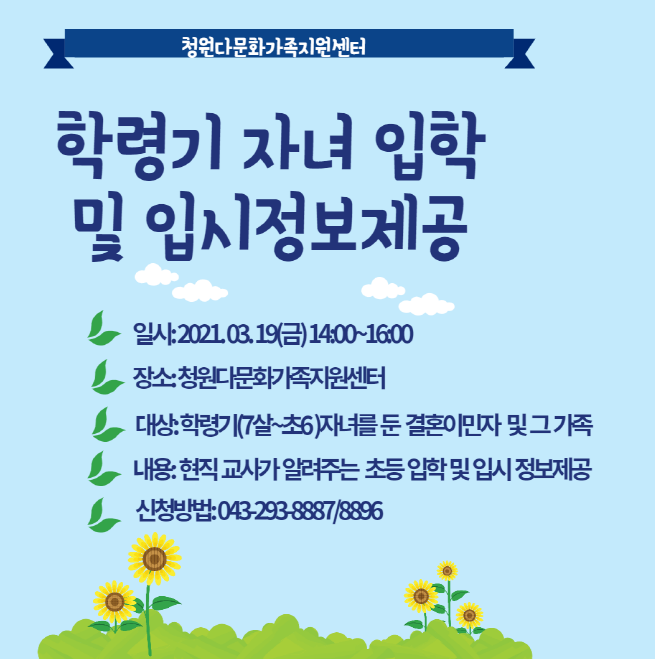 청원다문화가족지원센터

학령기 자녀 입학 및 입시정보제공

일시: 2021. 03. 19(금) 14:00~16:00

장소: 청원다문화가족지원센터

대상: 학령기(7살~초6)자녀를 둔 결혼이민자 및 그 가족

내용: 현직 교사가 알려주는 초등 입학 및 입시 정보제공

신청방법: 043-293-8887/8896